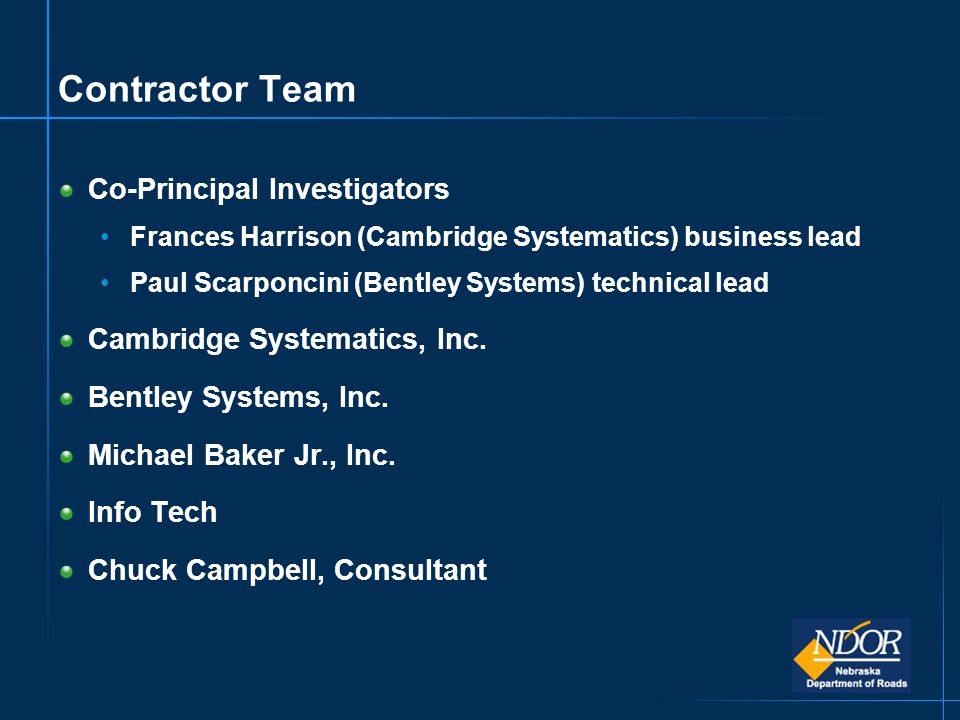 Contractor Team

Co-Principal Investigators

• Frances Harrison (Cambridge Systematics) business lead

• Paul Scarponcini (Bentley Systems) technical lead

Cambridge Systematics, Inc.

Bentley Systems, Inc.

Michael Baker Jr., Inc.

Info Tech

Chuck Campbell, Consultant

NDOR
Nebraska
Department of Roads